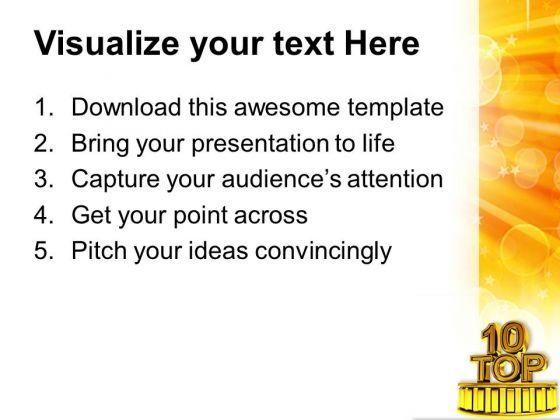 Visualize your text Here

1. Download this awesome template
2. Bring your presentation to life
3. Capture your audience's attention
4. Get your point across
5. Pitch your ideas convincingly

10
TOP